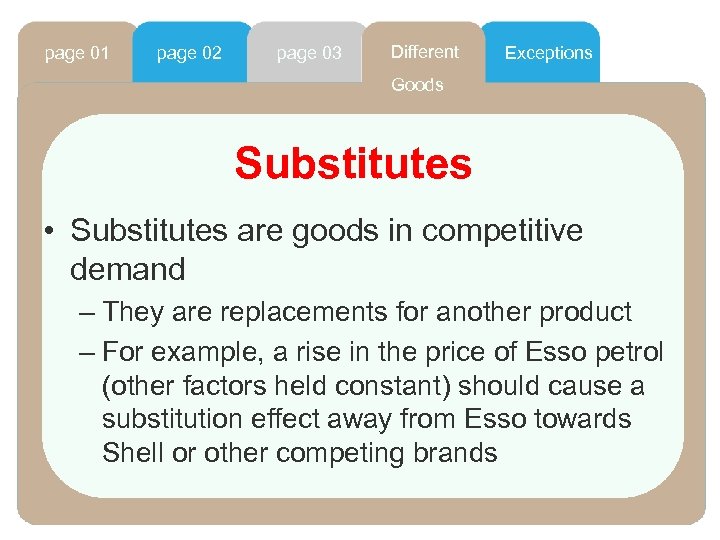 page 01
page 02
page 03
Different Goods
Exceptions

Substitutes

• Substitutes are goods in competitive demand
– They are replacements for another product
– For example, a rise in the price of Esso petrol (other factors held constant) should cause a substitution effect away from Esso towards Shell or other competing brands